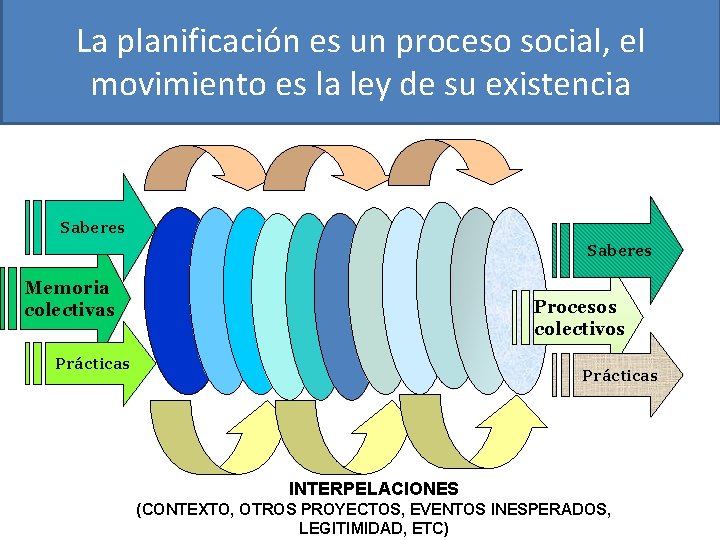 La planificación es un proceso social, el movimiento es la ley de su existencia

Saberes

Memoria colectivas

Prácticas

Saberes

Procesos colectivos

Prácticas

INTERPELACIONES
(CONTEXTO, OTROS PROYECTOS, EVENTOS INESPERADOS, LEGITIMIDAD, ETC)